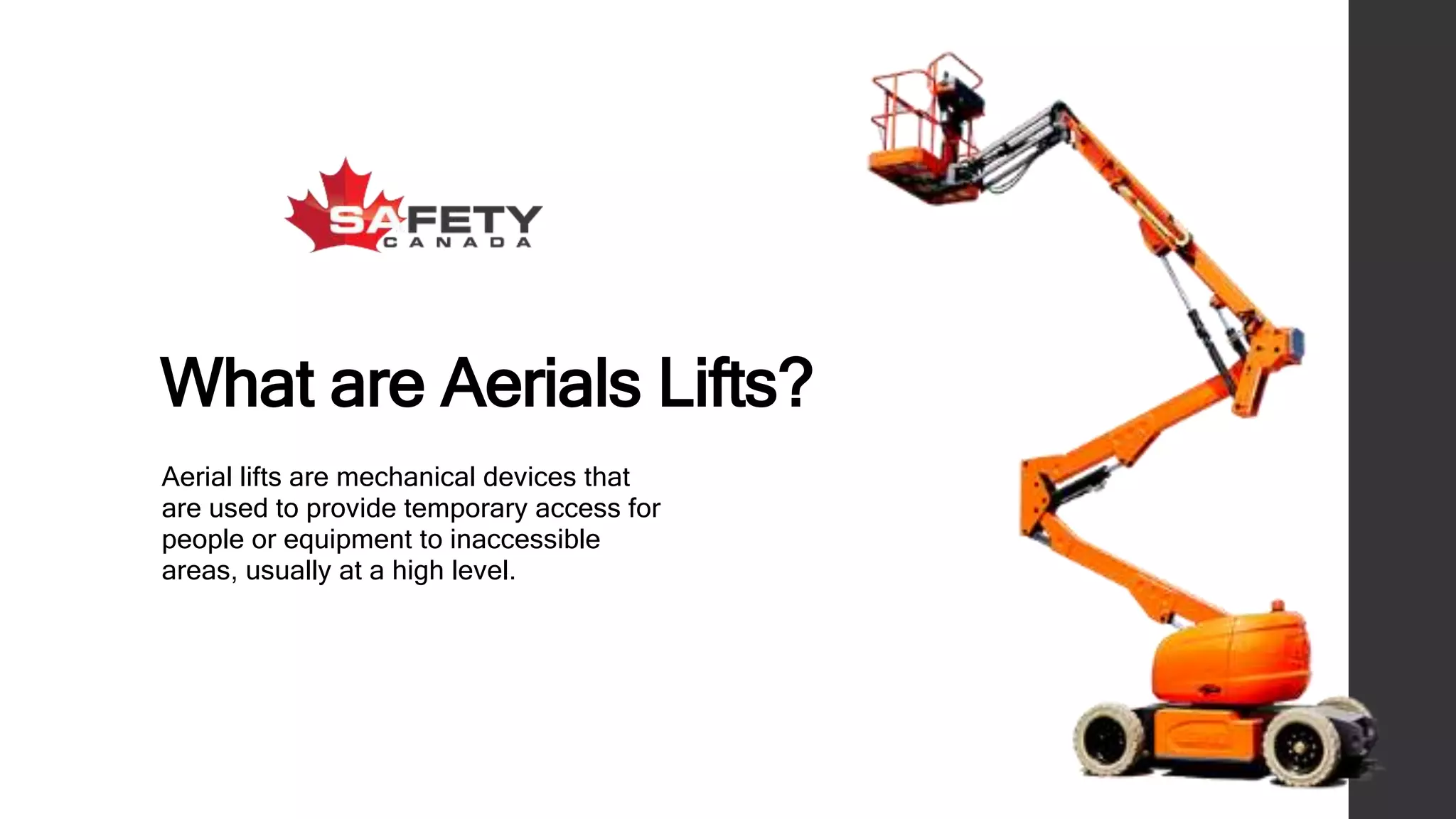 SAFETY
CANADA

What are Aerials Lifts?

Aerial lifts are mechanical devices that are used to provide temporary access for people or equipment to inaccessible areas, usually at a high level.